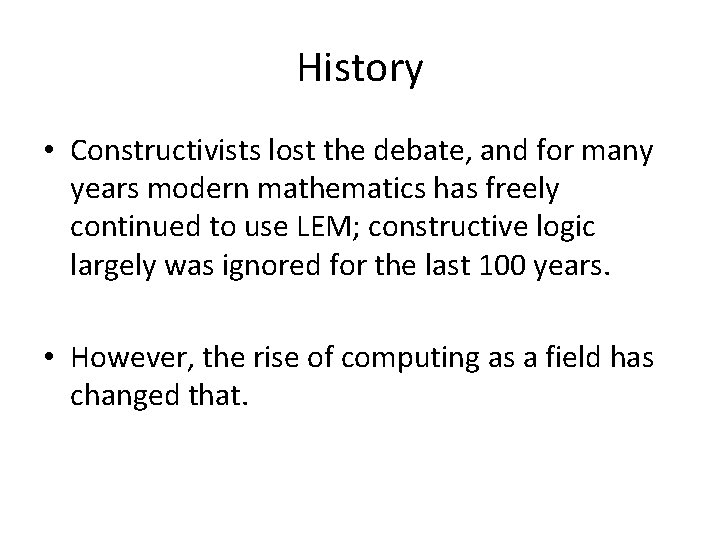 History

• Constructivists lost the debate, and for many years modern mathematics has freely continued to use LEM; constructive logic largely was ignored for the last 100 years.

• However, the rise of computing as a field has changed that.